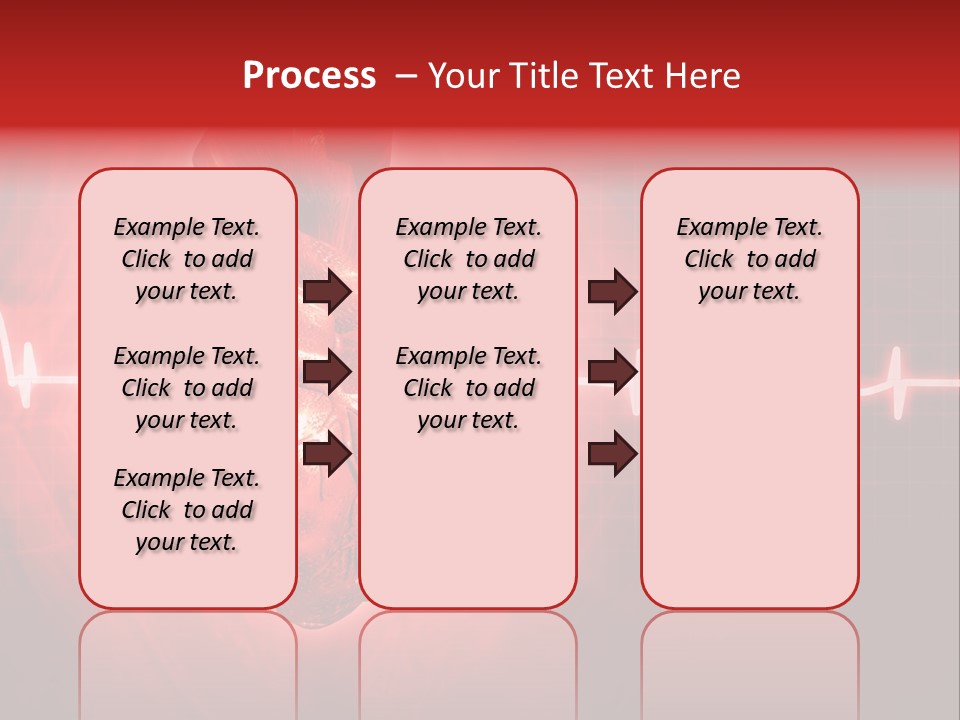 Process – Your Title Text Here

Example Text. Click to add your text.

Example Text. Click to add your text.

Example Text. Click to add your text.

Example Text. Click to add your text.

Example Text. Click to add your text.

Example Text. Click to add your text.